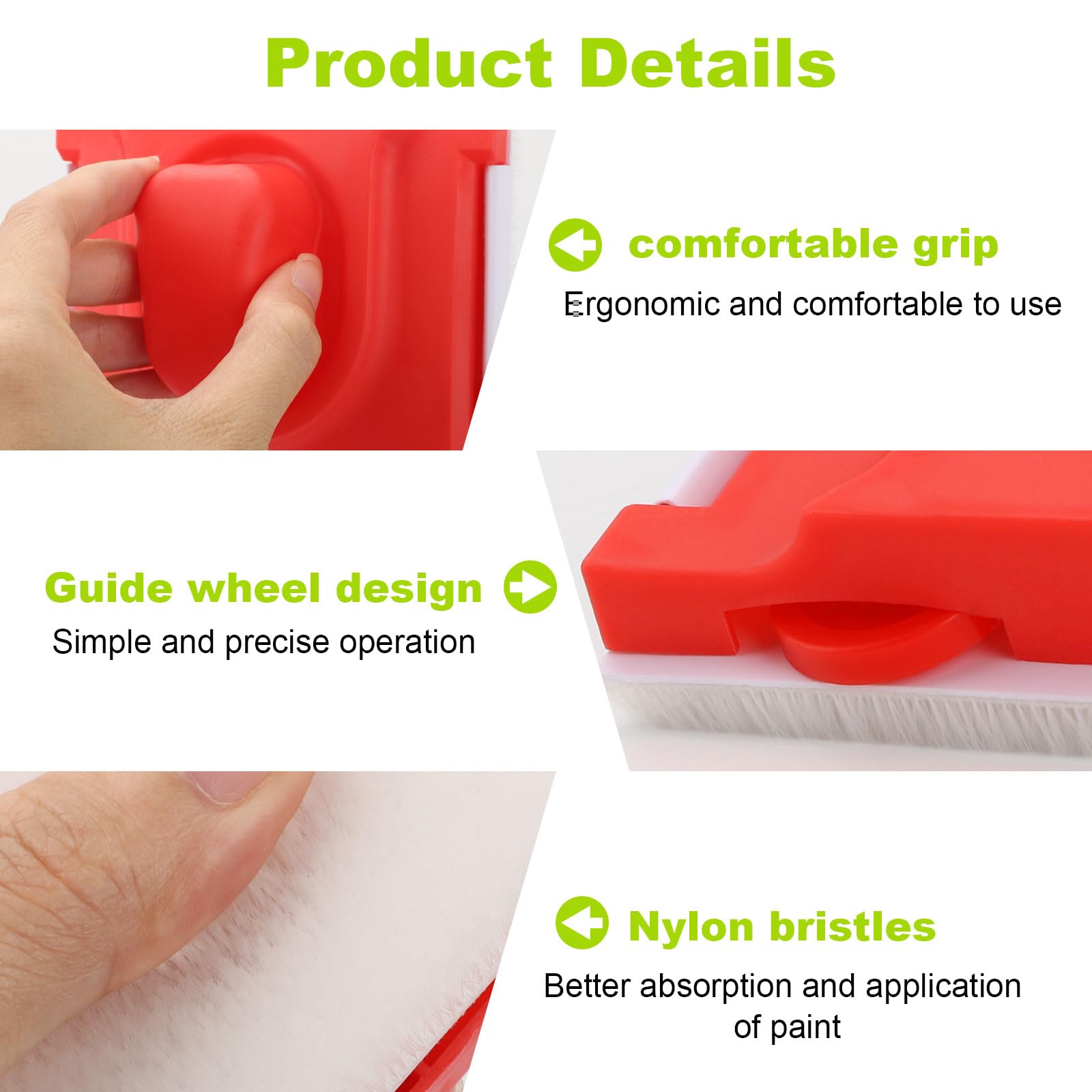 Product Details

comfortable grip

Ergonomic and comfortable to use

Guide wheel design

Simple and precise operation

Nylon bristles

Better absorption and application of paint